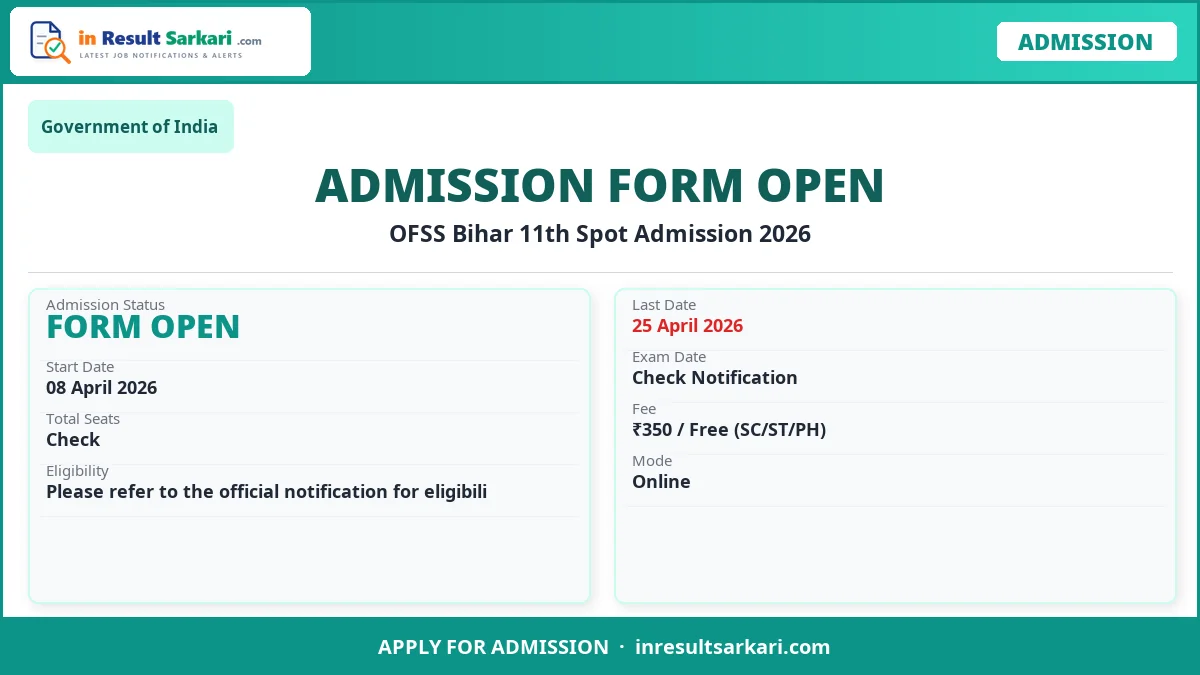 in Result Sarkari .com
LATEST JOB NOTIFICATIONS & ALERTS

ADMISSION

Government of India

ADMISSION FORM OPEN

OFSS Bihar 11th Spot Admission 2026

Admission Status
FORM OPEN

Start Date
08 April 2026

Total Seats
Check

Eligibility
Please refer to the official notification for eligibili

Last Date
25 April 2026

Exam Date
Check Notification

Fee
₹350 / Free (SC/ST/PH)

Mode
Online

APPLY FOR ADMISSION · inresultsarkari.com